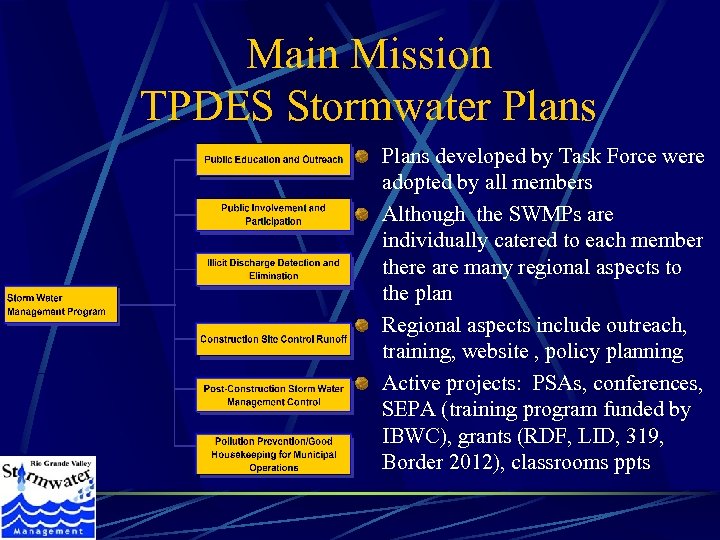 Main Mission
TPDES Stormwater Plans

Storm Water Management Program

Public Education and Outreach

Public Involvement and Participation

Illicit Discharge Detection and Elimination

Construction Site Control Runoff

Post-Construction Storm Water Management Control

Pollution Prevention/Good Housekeeping for Municipal Operations

Plans developed by Task Force were adopted by all members

Although the SWMPs are individually catered to each member there are many regional aspects to the plan

Regional aspects include outreach, training, website , policy planning

Active projects: PSAs, conferences, SEPA (training program funded by IBWC), grants (RDF, LID, 319, Border 2012), classrooms ppts

Rio Grande Valley
Stormwater
Management